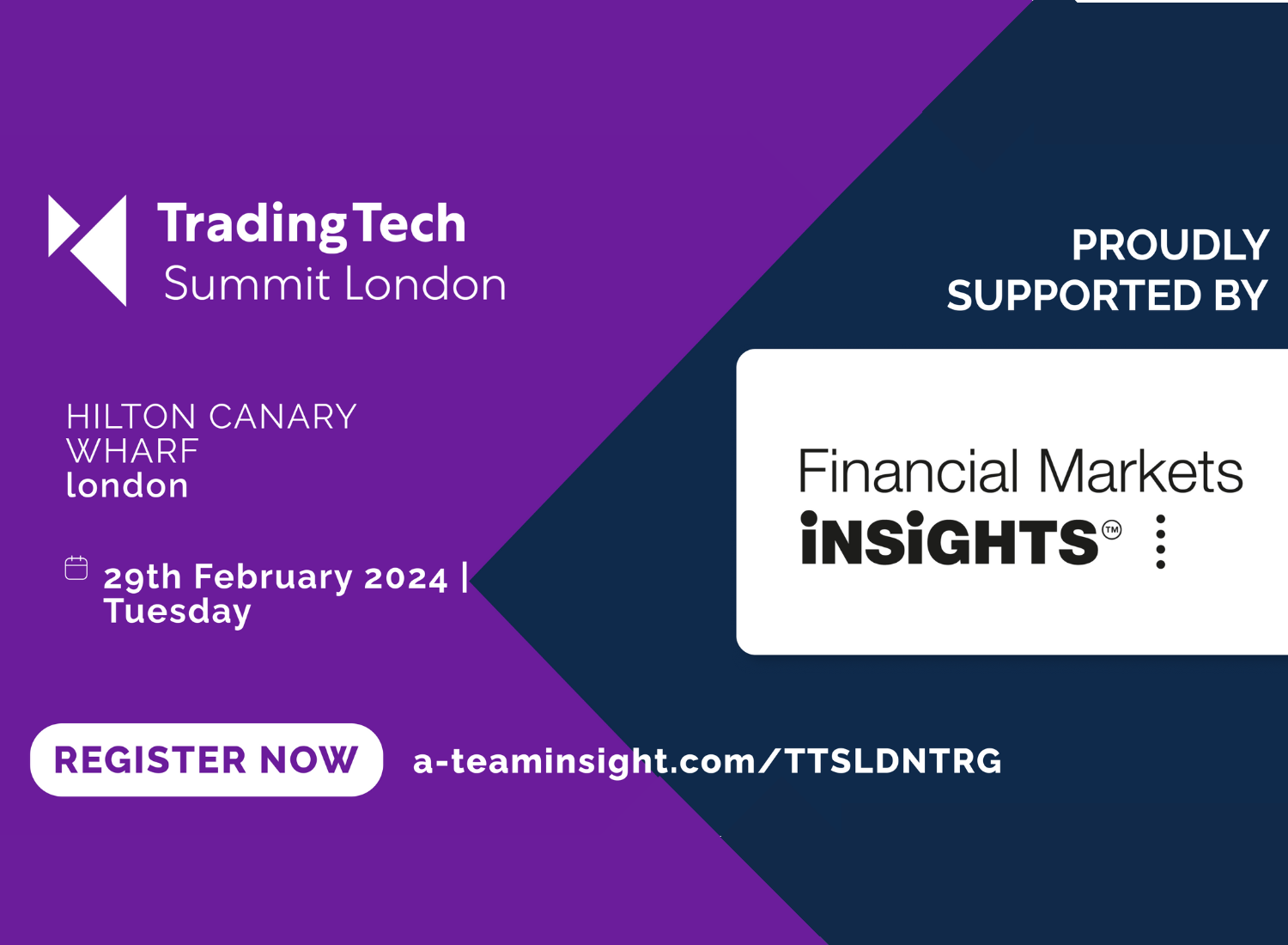 TradingTech
Summit London

HILTON CANARY WHARF
london

29th February 2024 | Tuesday

REGISTER NOW

a-teaminsight.com/TTSLDNTRG

PROUDLY SUPPORTED BY

Financial Markets
iNSiGHTS™